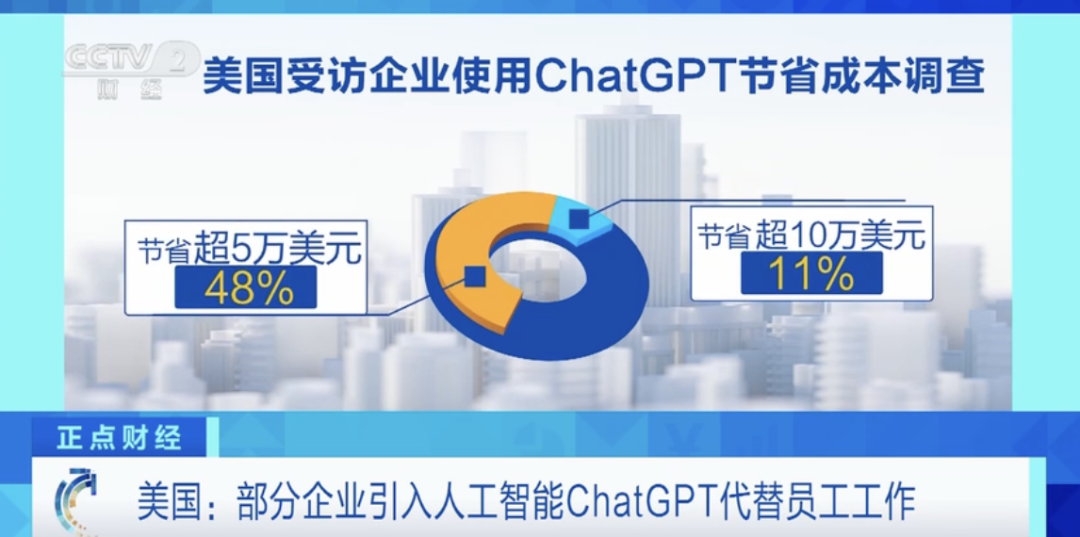 CCTV 2 财经

美国受访企业使用ChatGPT节省成本调查

节省超5万美元
48%

节省超10万美元
11%

正点财经

美国：部分企业引入人工智能ChatGPT代替员工工作